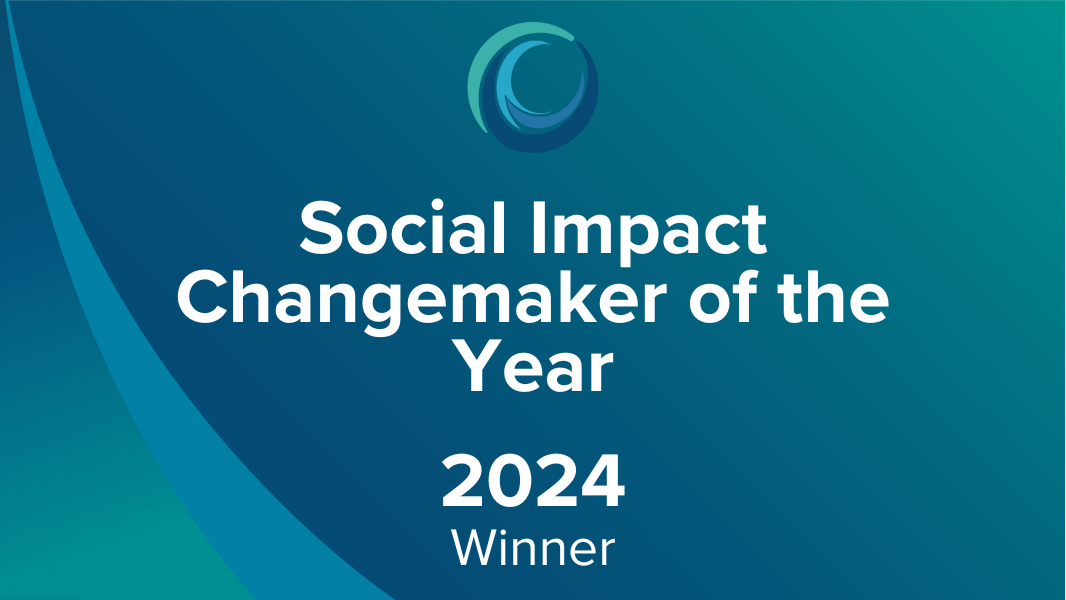 Social Impact Changemaker of the Year

2024
Winner